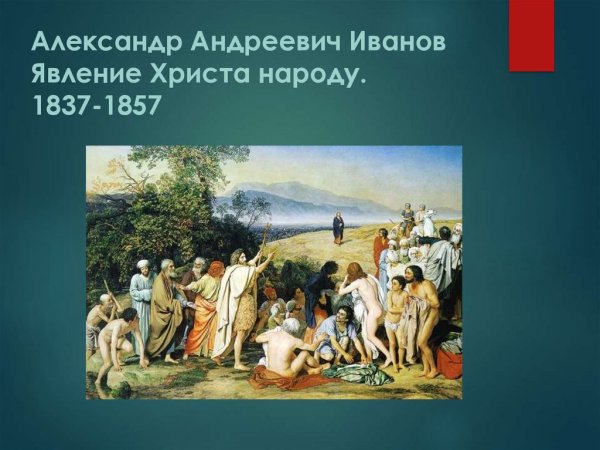 Александр Андреевич Иванов
Явление Христа народу.
1837-1857